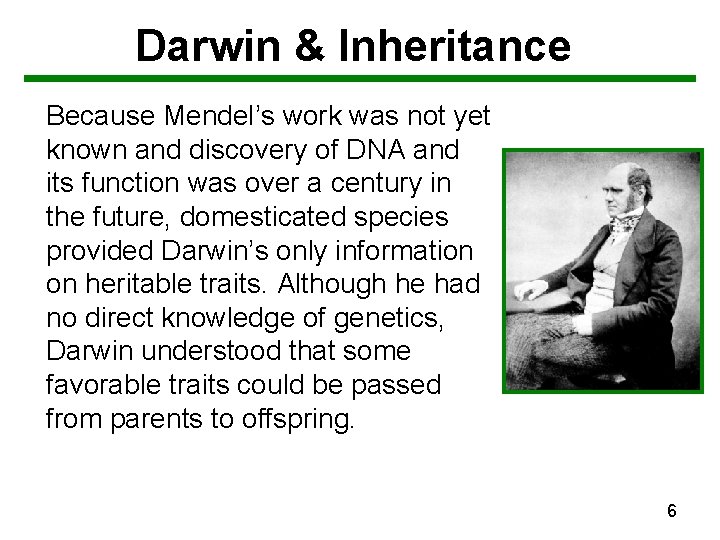 Darwin & Inheritance

Because Mendel's work was not yet known and discovery of DNA and its function was over a century in the future, domesticated species provided Darwin's only information on heritable traits. Although he had no direct knowledge of genetics, Darwin understood that some favorable traits could be passed from parents to offspring.

6